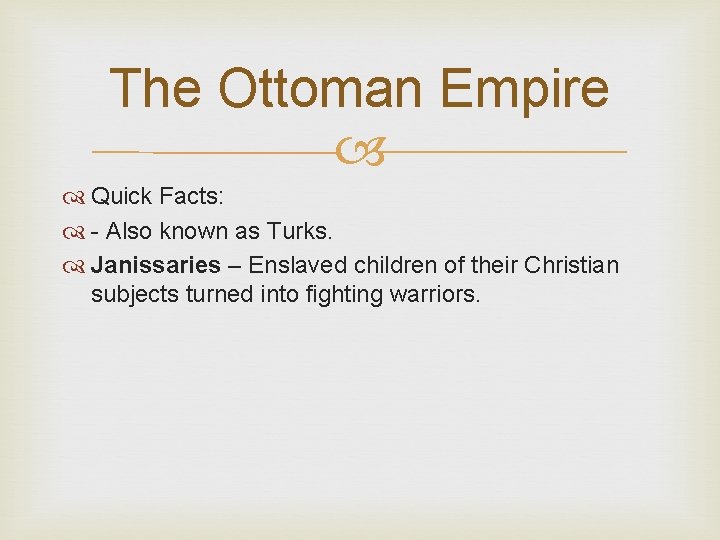 The Ottoman Empire

Quick Facts:

- Also known as Turks.

Janissaries – Enslaved children of their Christian subjects turned into fighting warriors.